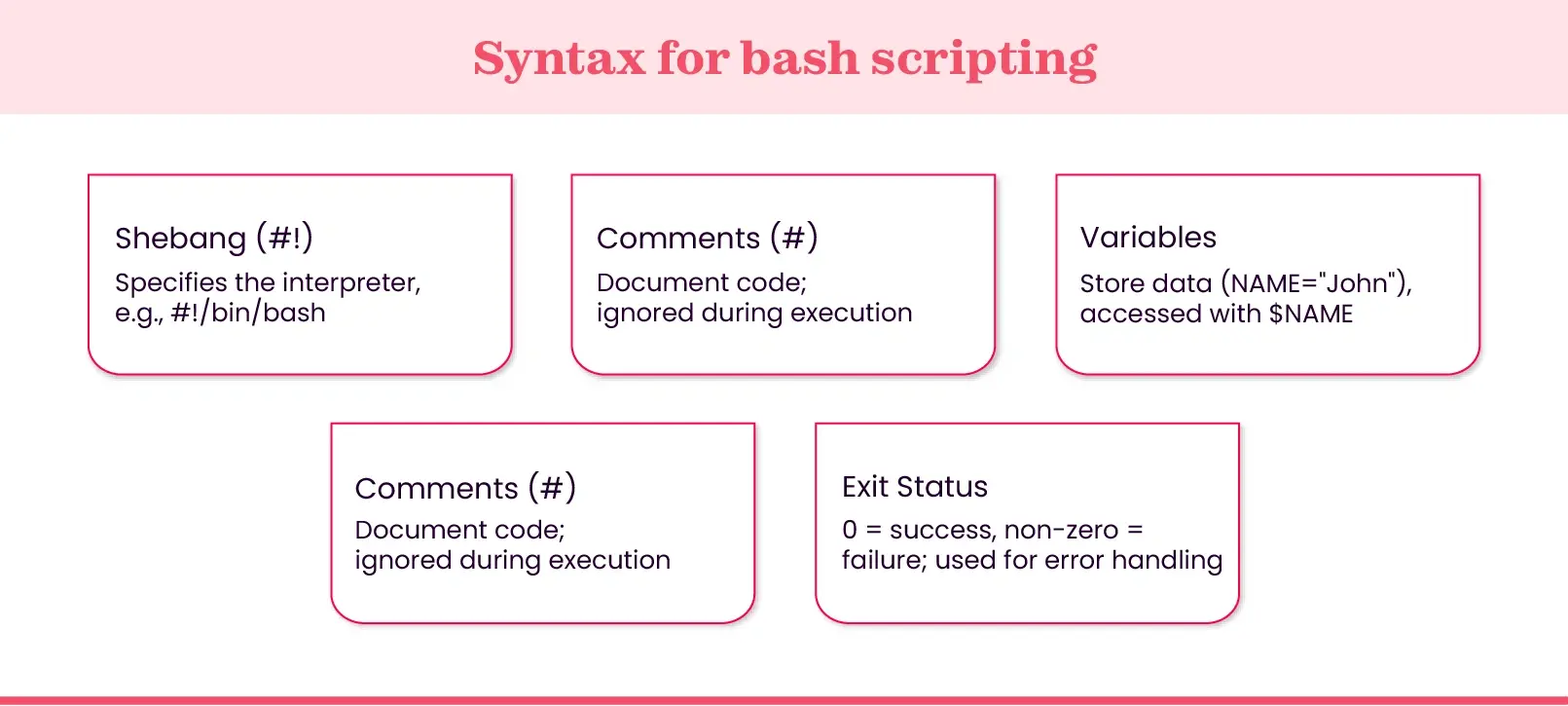 Syntax for bash scripting

Shebang (#!)
Specifies the interpreter, e.g., #!/bin/bash

Comments (#)
Document code; ignored during execution

Variables
Store data (NAME="John"), accessed with $NAME

Comments (#)
Document code; ignored during execution

Exit Status
0 = success, non-zero = failure; used for error handling